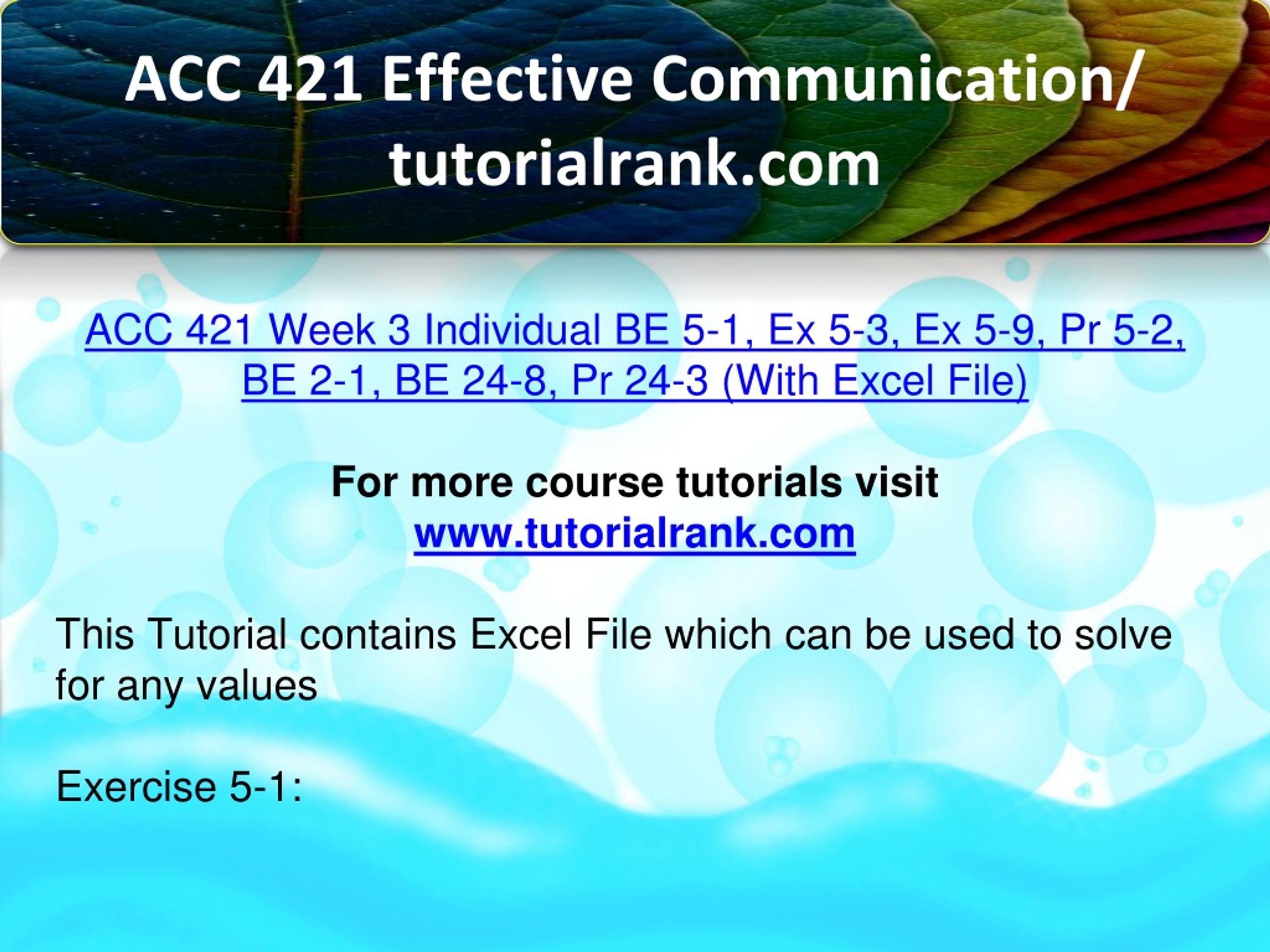 ACC 421 Effective Communication/ tutorialrank.com

ACC 421 Week 3 Individual BE 5-1, Ex 5-3, Ex 5-9, Pr 5-2, BE 2-1, BE 24-8, Pr 24-3 (With Excel File)

For more course tutorials visit
www.tutorialrank.com

This Tutorial contains Excel File which can be used to solve for any values

Exercise 5-1: